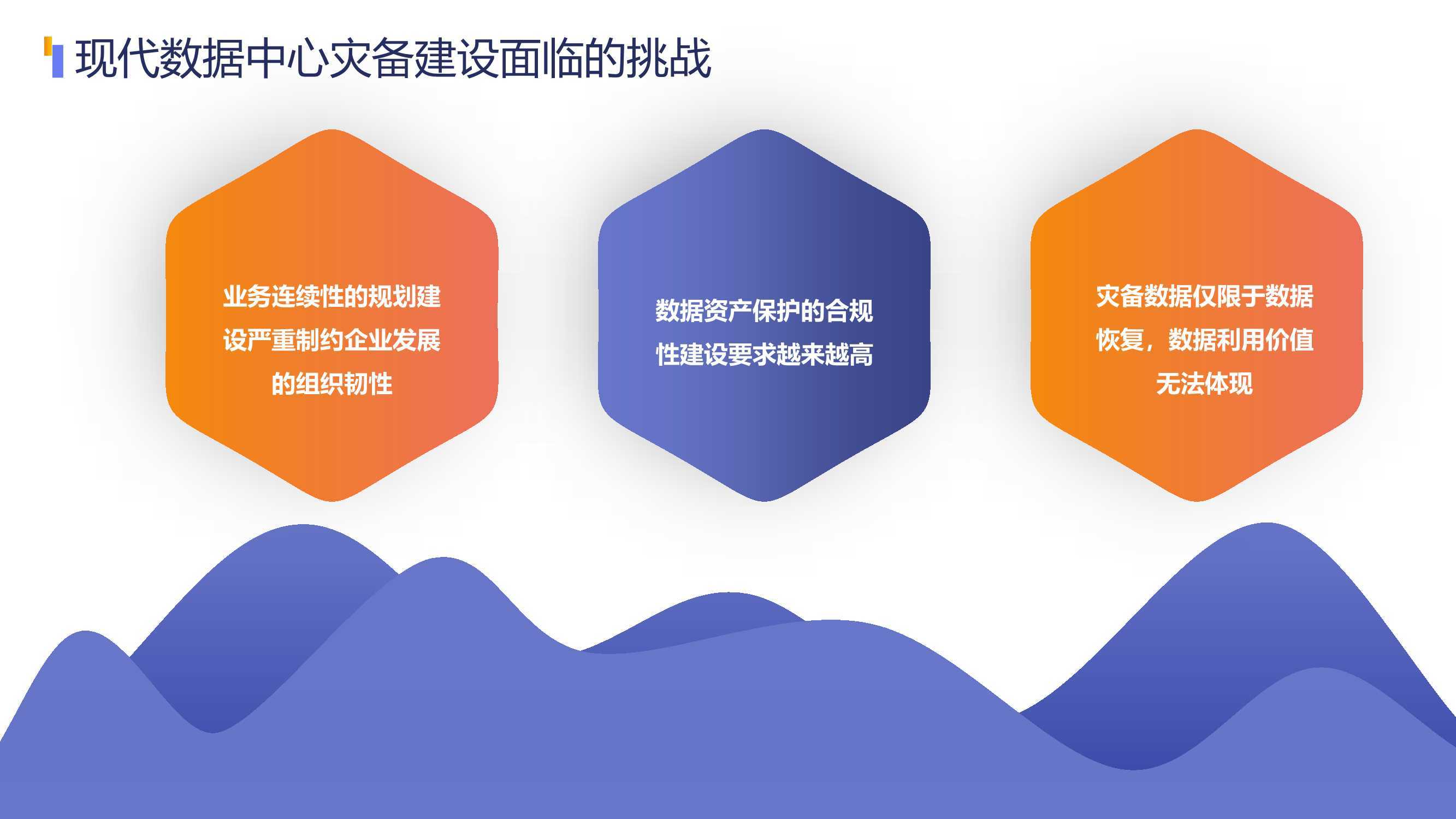 现代数据中心灾备建设面临的挑战

业务连续性的规划建设严重制约企业发展的组织韧性

数据资产保护的合规性建设要求越来越高

灾备数据仅限于数据恢复，数据利用价值无法体现